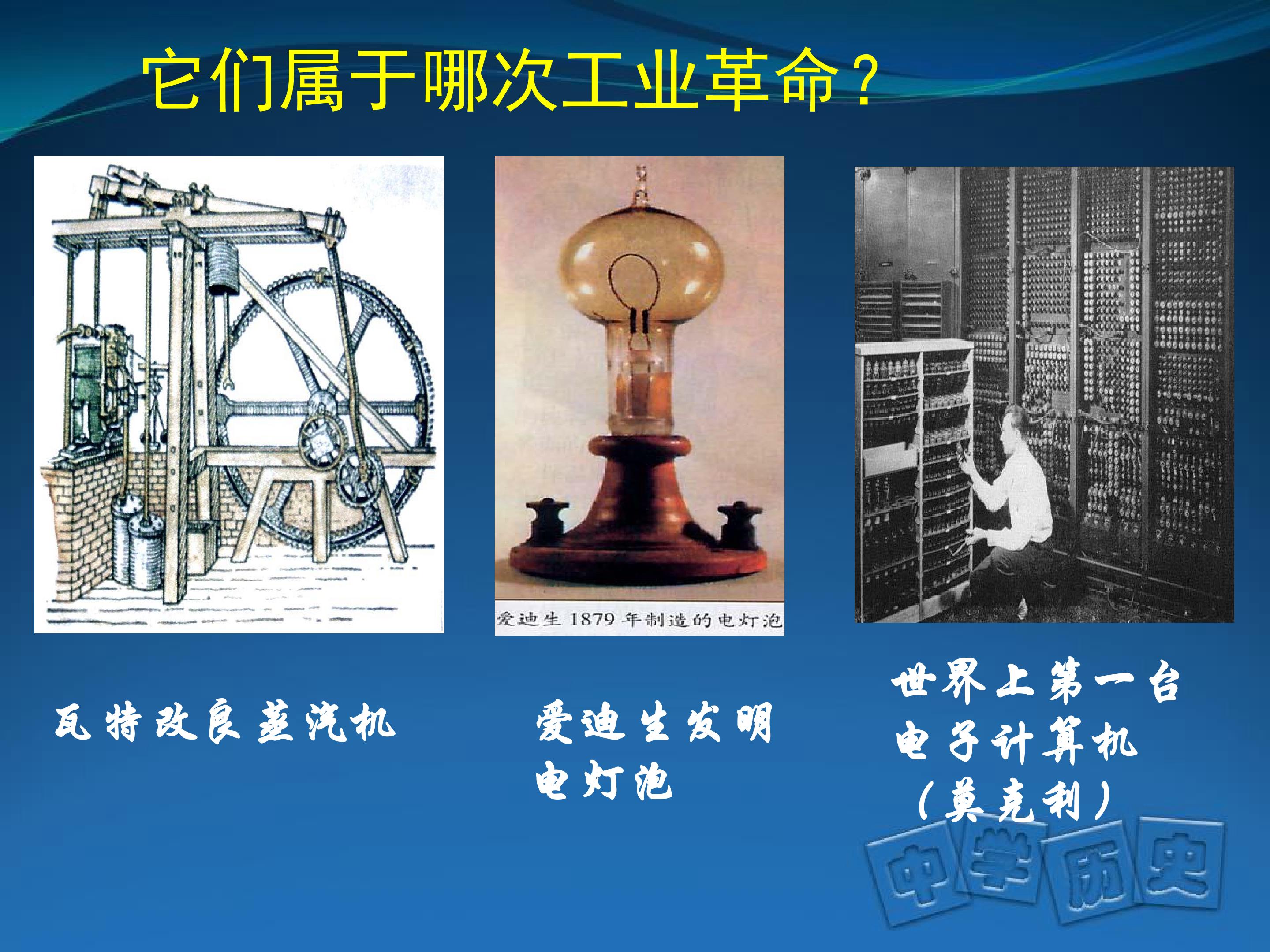 它们属于哪次工业革命？

爱迪生1879年制造的电灯泡

瓦特改良蒸汽机

爱迪生发明
电灯泡

世界上第一台
电子计算机
（莫克利）

中学历史